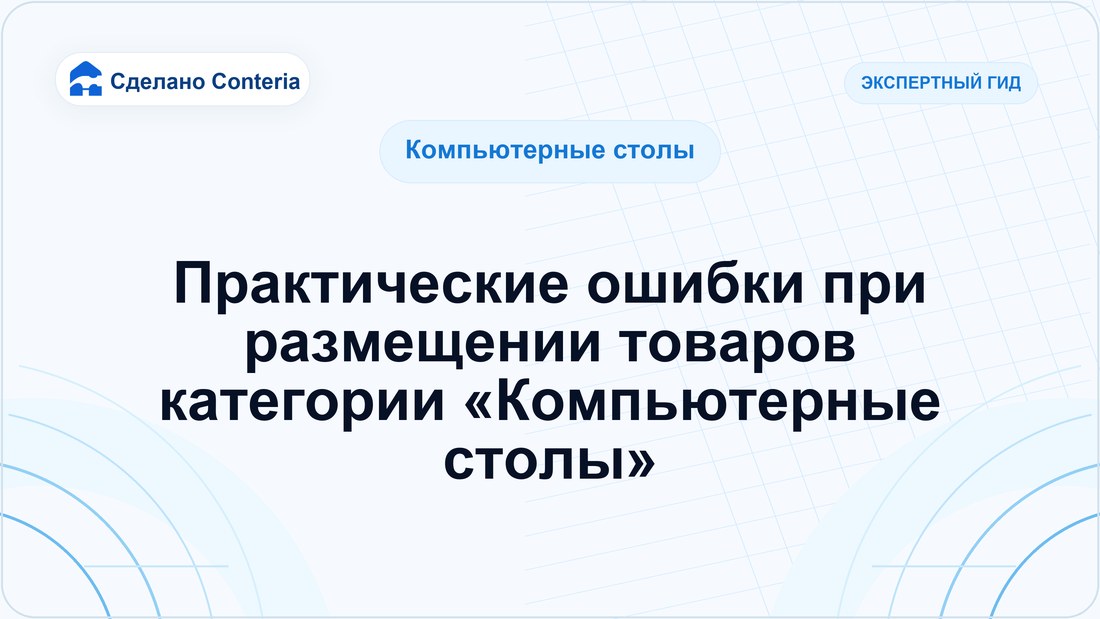 Сделано Conteria

ЭКСПЕРТНЫЙ ГИД

Компьютерные столы

Практические ошибки при размещении товаров категории «Компьютерные столы»